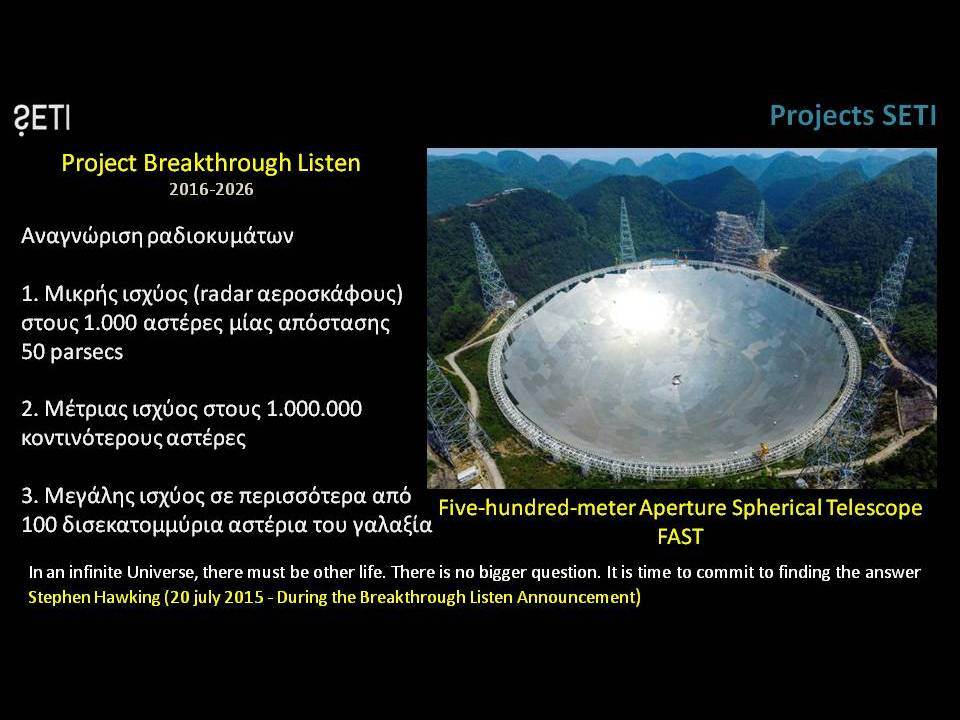 SETI

Projects SETI

Project Breakthrough Listen
2016-2026

Αναγνώριση ραδιοκυμάτων

1. Μικρής ισχύος (radar αεροσκάφους) στους 1.000 αστέρες μίας απόστασης 50 parsecs

2. Μέτριας ισχύος στους 1.000.000 κοντινότερους αστέρες

3. Μεγάλης ισχύος σε περισσότερα από 100 δισεκατομμύρια αστέρια του γαλαξία

Five-hundred-meter Aperture Spherical Telescope
FAST

In an infinite Universe, there must be other life. There is no bigger question. It is time to commit to finding the answer
Stephen Hawking (20 july 2015 - During the Breakthrough Listen Announcement)